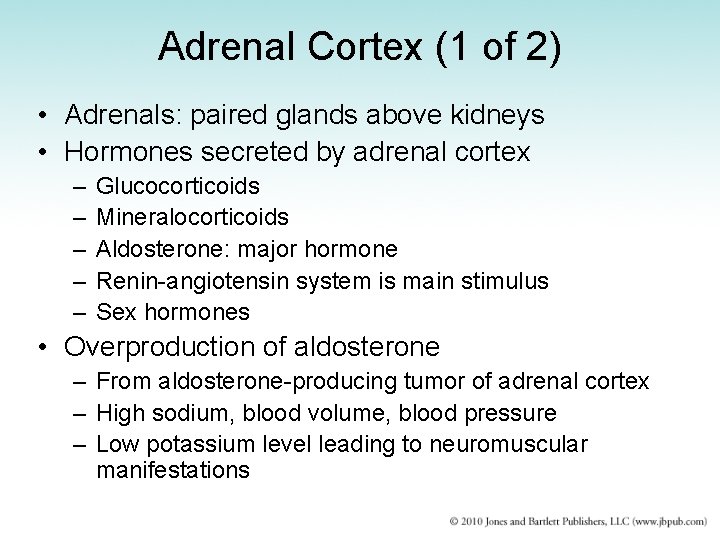 Adrenal Cortex (1 of 2)

• Adrenals: paired glands above kidneys
• Hormones secreted by adrenal cortex
– Glucocorticoids
– Mineralocorticoids
– Aldosterone: major hormone
– Renin-angiotensin system is main stimulus
– Sex hormones
• Overproduction of aldosterone
– From aldosterone-producing tumor of adrenal cortex
– High sodium, blood volume, blood pressure
– Low potassium level leading to neuromuscular manifestations

© 2010 Jones and Bartlett Publishers, LLC (www.jbpub.com)